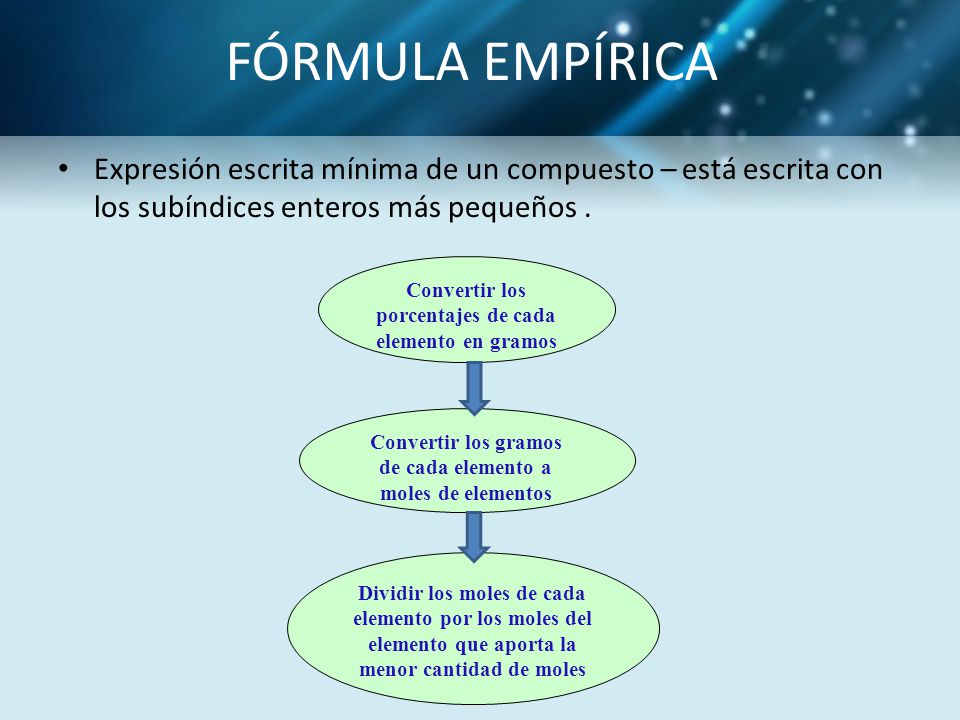 FÓRMULA EMPÍRICA

• Expresión escrita mínima de un compuesto – está escrita con los subíndices enteros más pequeños .

Convertir los porcentajes de cada elemento en gramos

Convertir los gramos de cada elemento a moles de elementos

Dividir los moles de cada elemento por los moles del elemento que aporta la menor cantidad de moles